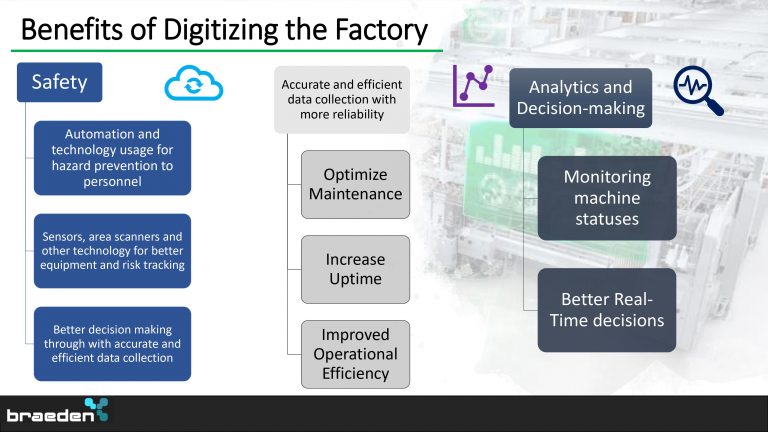 Benefits of Digitizing the Factory

Safety

Automation and technology usage for hazard prevention to personnel

Sensors, area scanners and other technology for better equipment and risk tracking

Better decision making through with accurate and efficient data collection

Accurate and efficient data collection with more reliability

Optimize Maintenance

Increase Uptime

Improved Operational Efficiency

Analytics and Decision-making

Monitoring machine statuses

Better Real-Time decisions

braeden